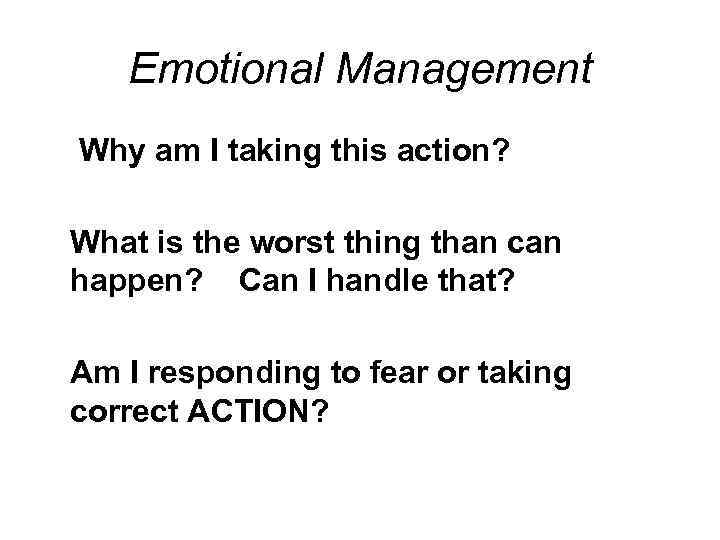 Emotional Management

Why am I taking this action?

What is the worst thing than can happen? Can I handle that?

Am I responding to fear or taking correct ACTION?